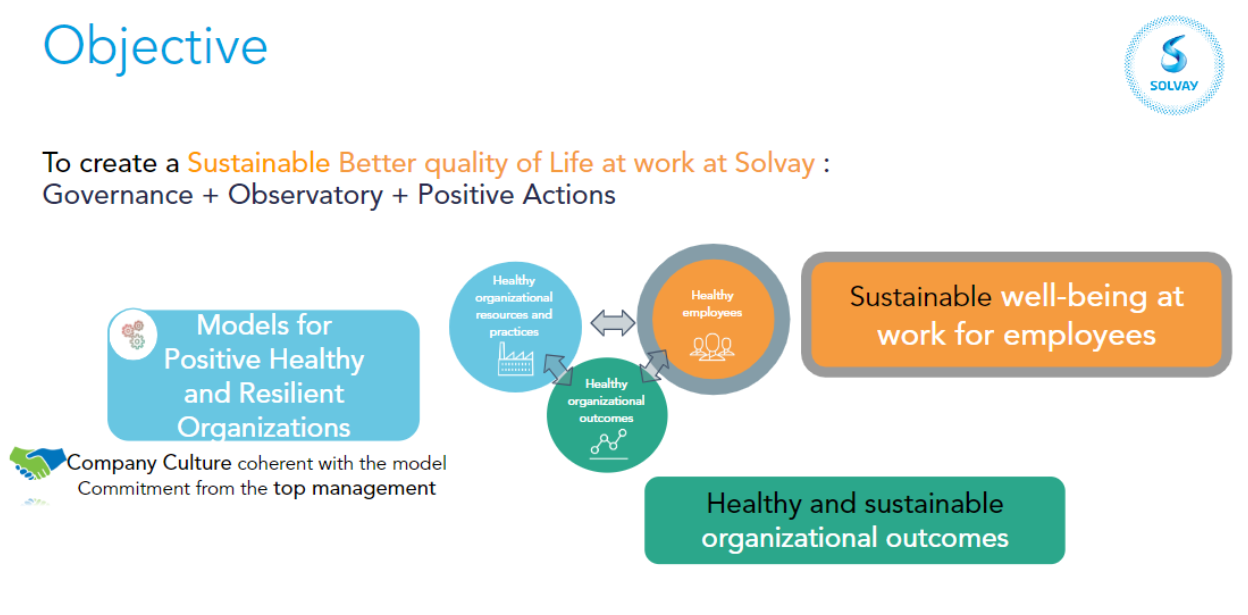 Objective

SOLVAY

To create a Sustainable Better quality of Life at work at Solvay :
Governance + Observatory + Positive Actions

Models for Positive Healthy and Resilient Organizations

Company Culture coherent with the model
Commitment from the top management

Healthy organizational resources and practices

Healthy employees

Healthy organizational outcomes

Sustainable well-being at work for employees

Healthy and sustainable organizational outcomes